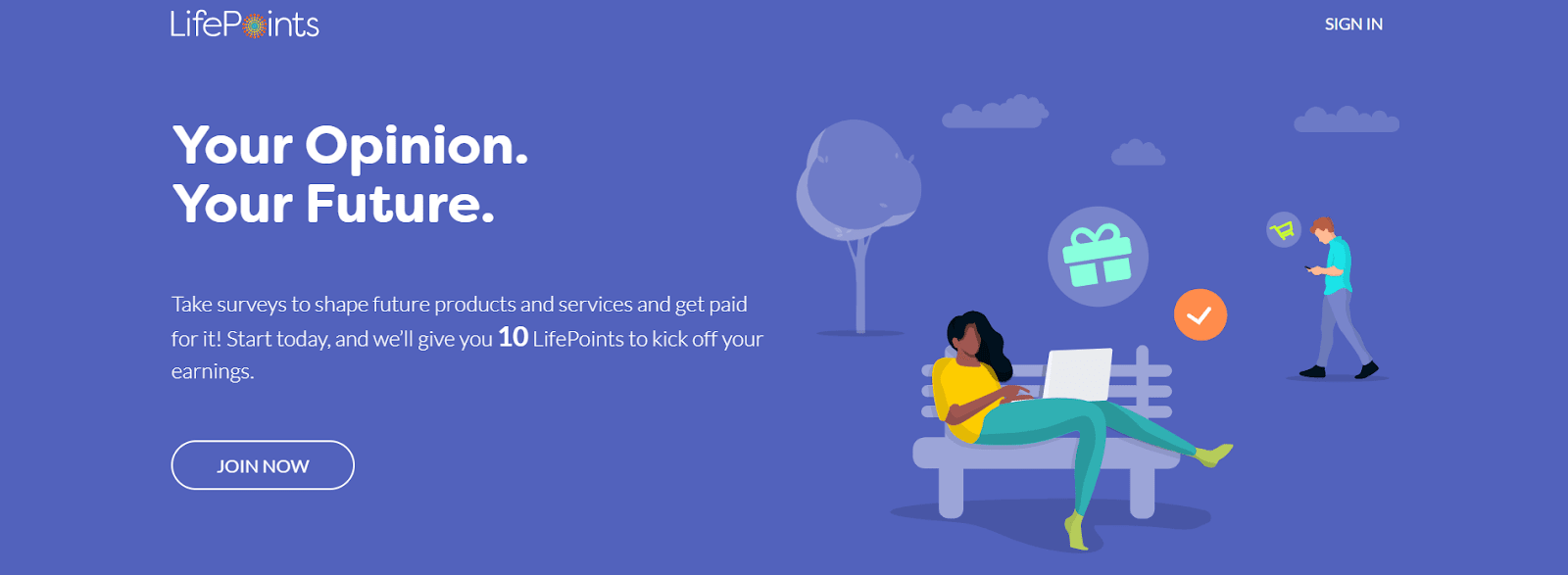 LifePoints

SIGN IN

Your Opinion.
Your Future.

Take surveys to shape future products and services and get paid for it! Start today, and we'll give you 10 LifePoints to kick off your earnings.

JOIN NOW